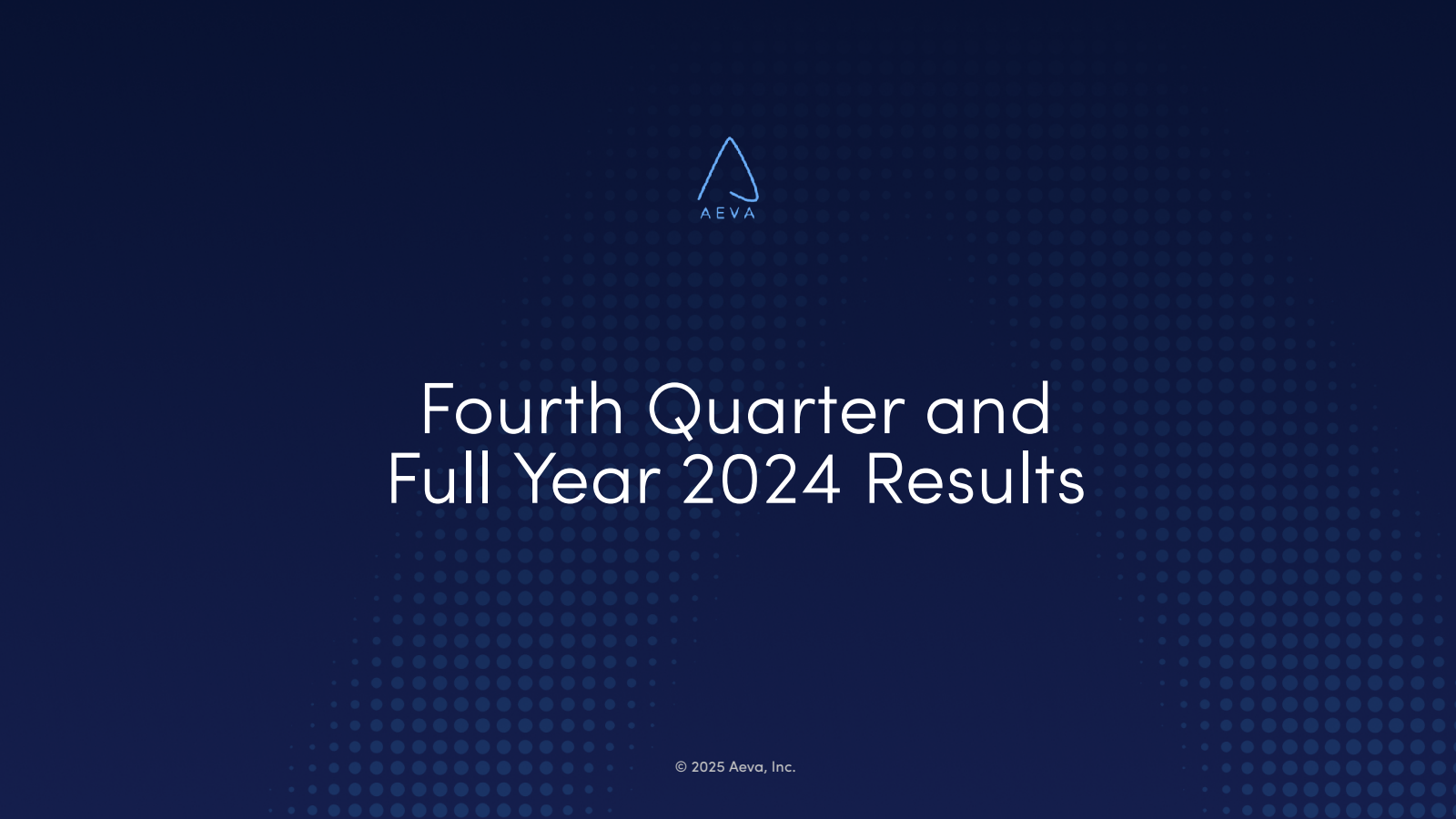 AEVA

Fourth Quarter and Full Year 2024 Results

© 2025 Aeva, Inc.